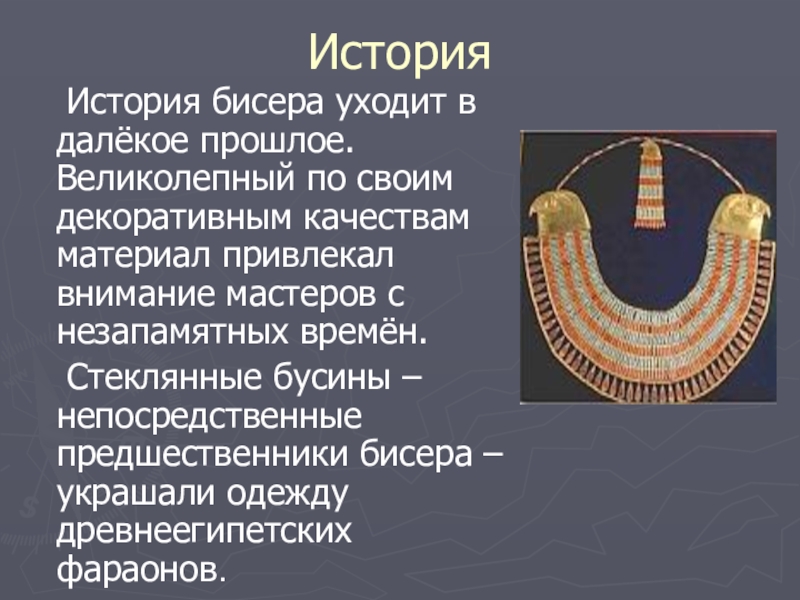 История

История бисера уходит в далёкое прошлое. Великолепный по своим декоративным качествам материал привлекал внимание мастеров с незапамятных времён.

Стеклянные бусины – непосредственные предшественники бисера – украшали одежду древнеегипетских фараонов.